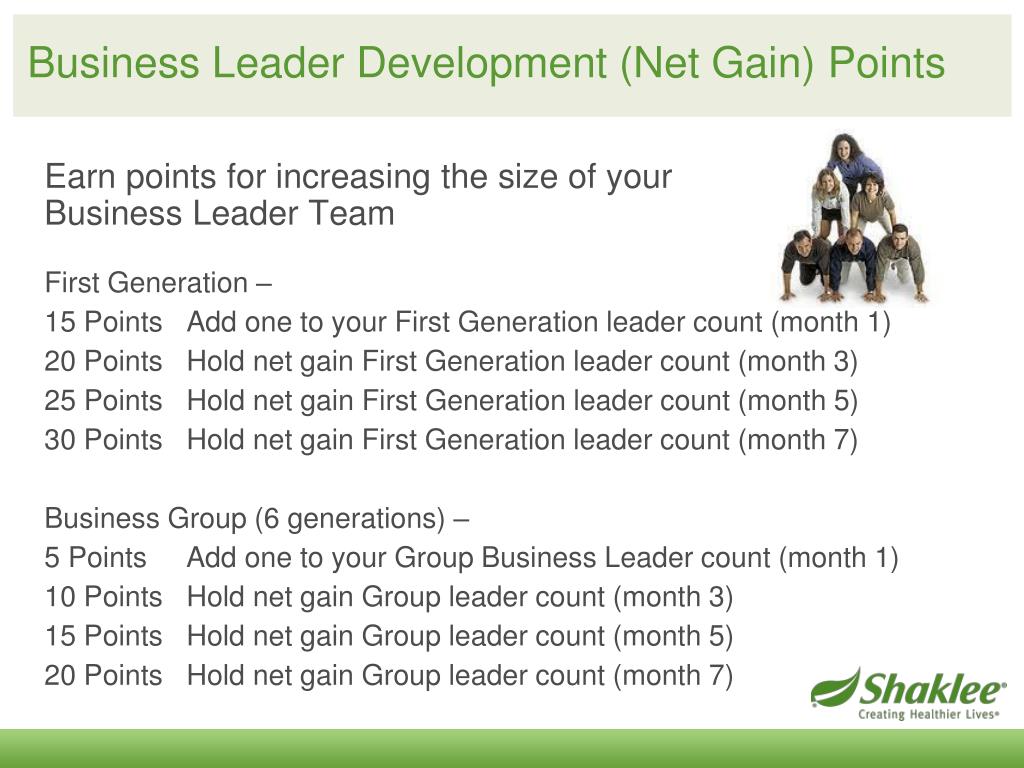 Business Leader Development (Net Gain) Points

Earn points for increasing the size of your Business Leader Team

First Generation –
15 Points Add one to your First Generation leader count (month 1)
20 Points Hold net gain First Generation leader count (month 3)
25 Points Hold net gain First Generation leader count (month 5)
30 Points Hold net gain First Generation leader count (month 7)

Business Group (6 generations) –
5 Points Add one to your Group Business Leader count (month 1)
10 Points Hold net gain Group leader count (month 3)
15 Points Hold net gain Group leader count (month 5)
20 Points Hold net gain Group leader count (month 7)

Shaklee®
Creating Healthier Lives®